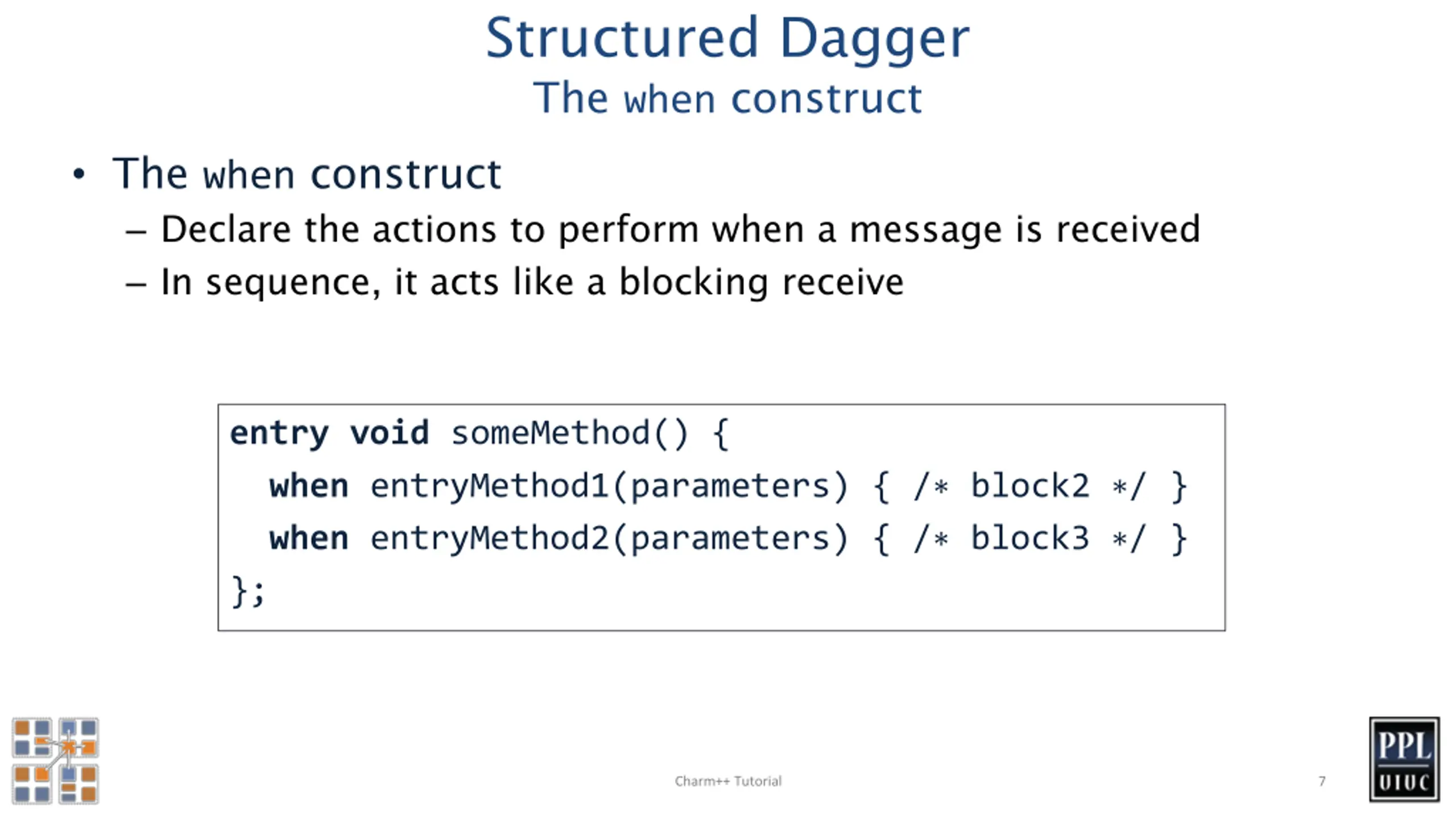 Structured Dagger
The when construct

• The when construct
– Declare the actions to perform when a message is received
– In sequence, it acts like a blocking receive

entry void someMethod() {
  when entryMethod1(parameters) { /* block2 */ }
  when entryMethod2(parameters) { /* block3 */ }
};

Charm++ Tutorial

7

PPL
UIUC